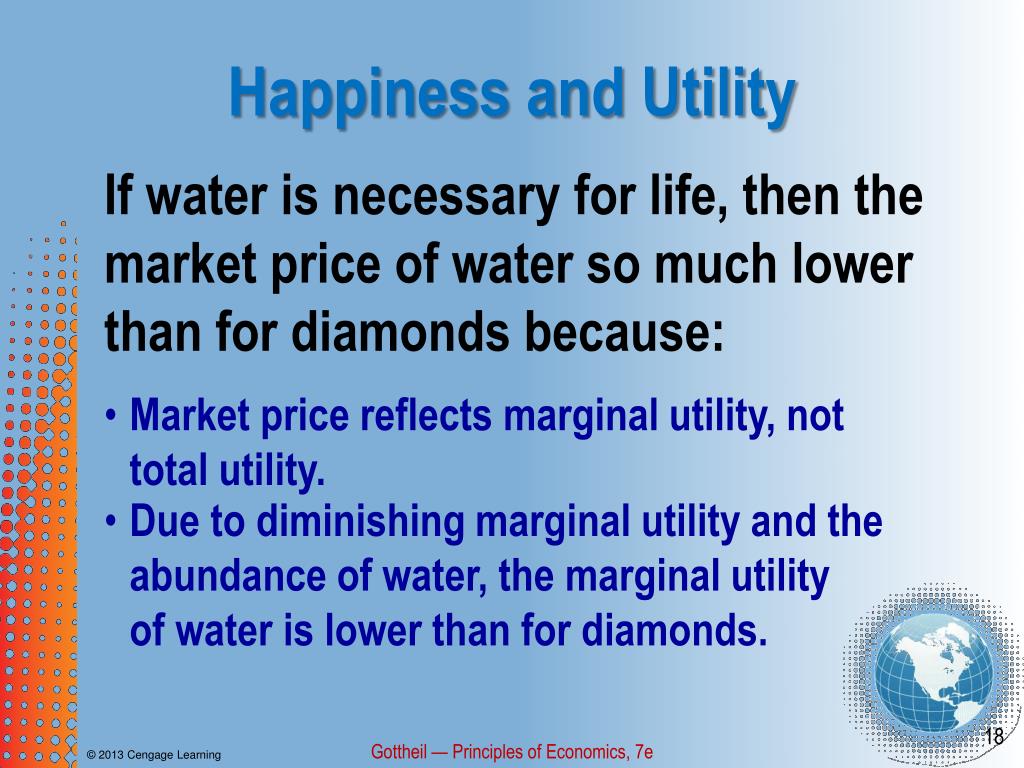 Happiness and Utility

If water is necessary for life, then the market price of water so much lower than for diamonds because:

• Market price reflects marginal utility, not total utility.
• Due to diminishing marginal utility and the abundance of water, the marginal utility of water is lower than for diamonds.

© 2013 Cengage Learning

Gottheil — Principles of Economics, 7e

18